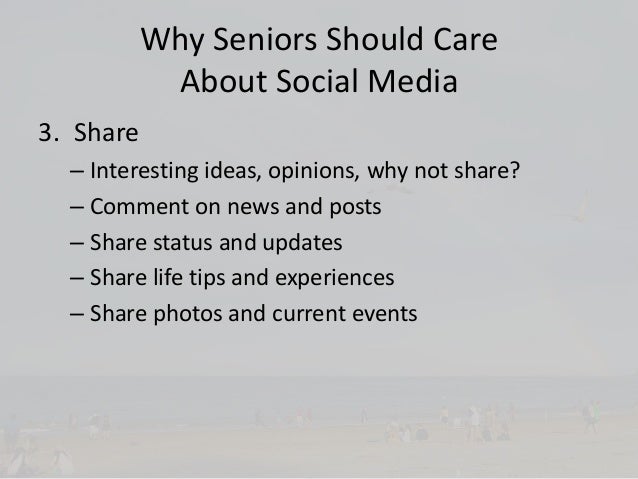 Why Seniors Should Care About Social Media

3. Share

– Interesting ideas, opinions, why not share?
– Comment on news and posts
– Share status and updates
– Share life tips and experiences
– Share photos and current events